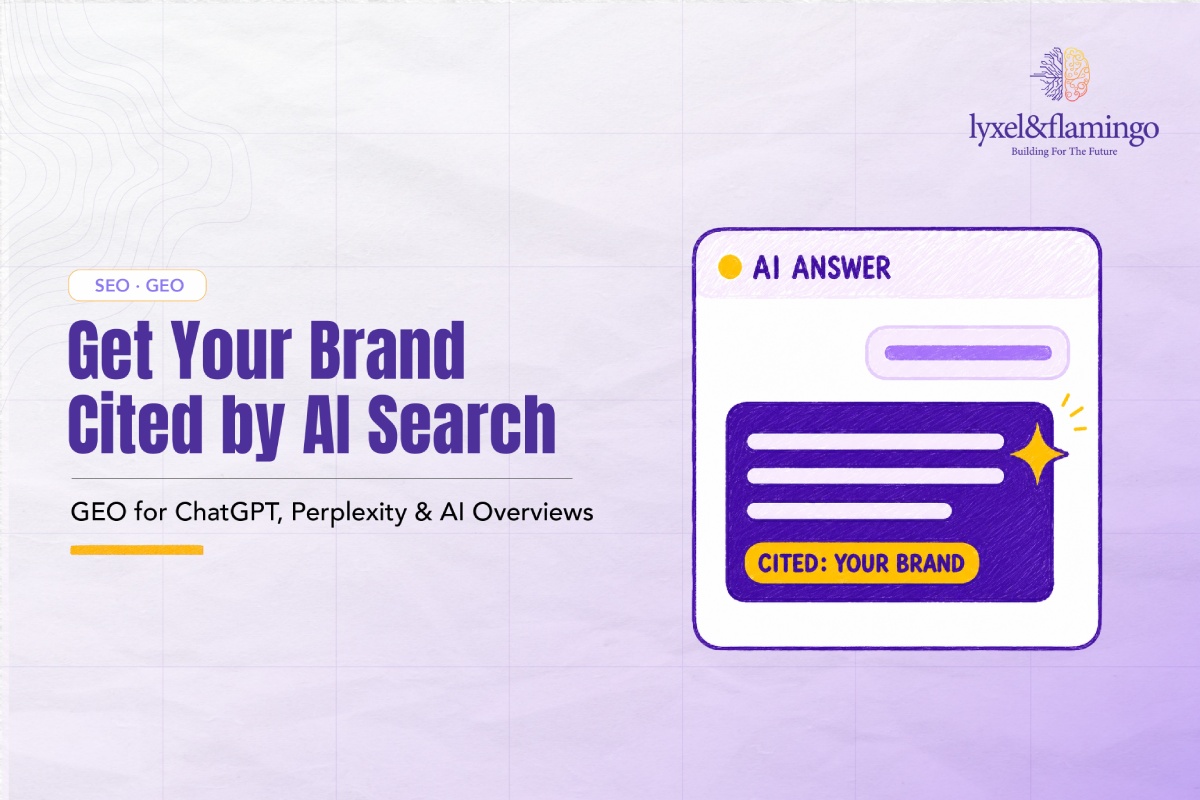 lyxel&flamingo
Building For The Future

SEO · GEO

Get Your Brand Cited by AI Search

GEO for ChatGPT, Perplexity & AI Overviews

AI ANSWER

CITED: YOUR BRAND